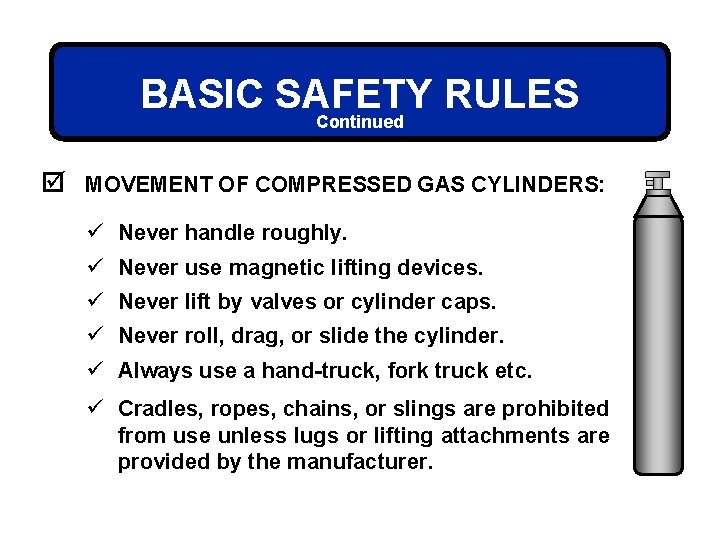 BASIC SAFETY RULES
Continued

☑ MOVEMENT OF COMPRESSED GAS CYLINDERS:

✓ Never handle roughly.
✓ Never use magnetic lifting devices.
✓ Never lift by valves or cylinder caps.
✓ Never roll, drag, or slide the cylinder.
✓ Always use a hand-truck, fork truck etc.
✓ Cradles, ropes, chains, or slings are prohibited from use unless lugs or lifting attachments are provided by the manufacturer.